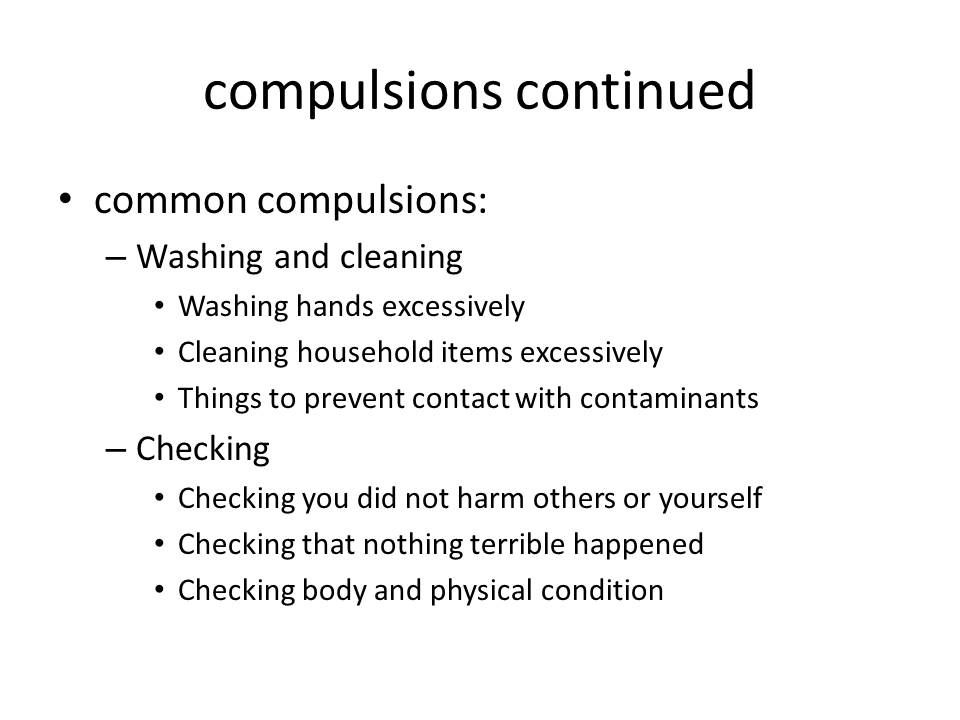 compulsions continued

• common compulsions:
– Washing and cleaning
• Washing hands excessively
• Cleaning household items excessively
• Things to prevent contact with contaminants
– Checking
• Checking you did not harm others or yourself
• Checking that nothing terrible happened
• Checking body and physical condition